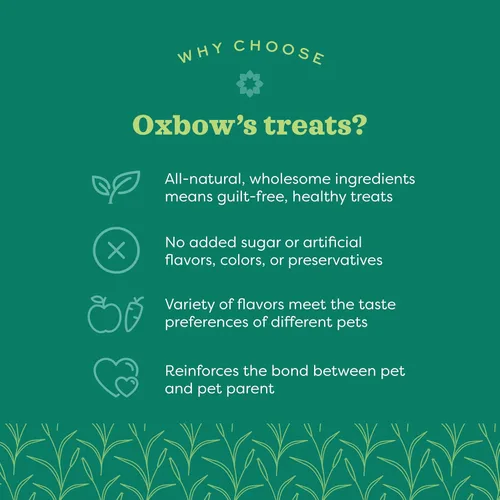 WHY CHOOSE

Oxbow's treats?

All-natural, wholesome ingredients means guilt-free, healthy treats

No added sugar or artificial flavors, colors, or preservatives

Variety of flavors meet the taste preferences of different pets

Reinforces the bond between pet and pet parent